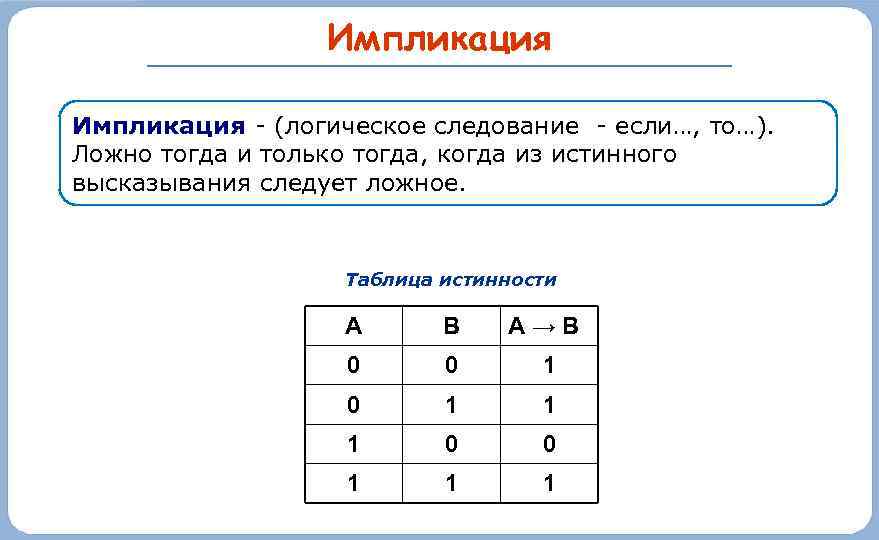 Импликация

Импликация - (логическое следование - если…, то…). Ложно тогда и только тогда, когда из истинного высказывания следует ложное.

Таблица истинности

| A | B | A → B |
|---|---|---|
| 0 | 0 | 1 |
| 0 | 1 | 1 |
| 1 | 0 | 0 |
| 1 | 1 | 1 |